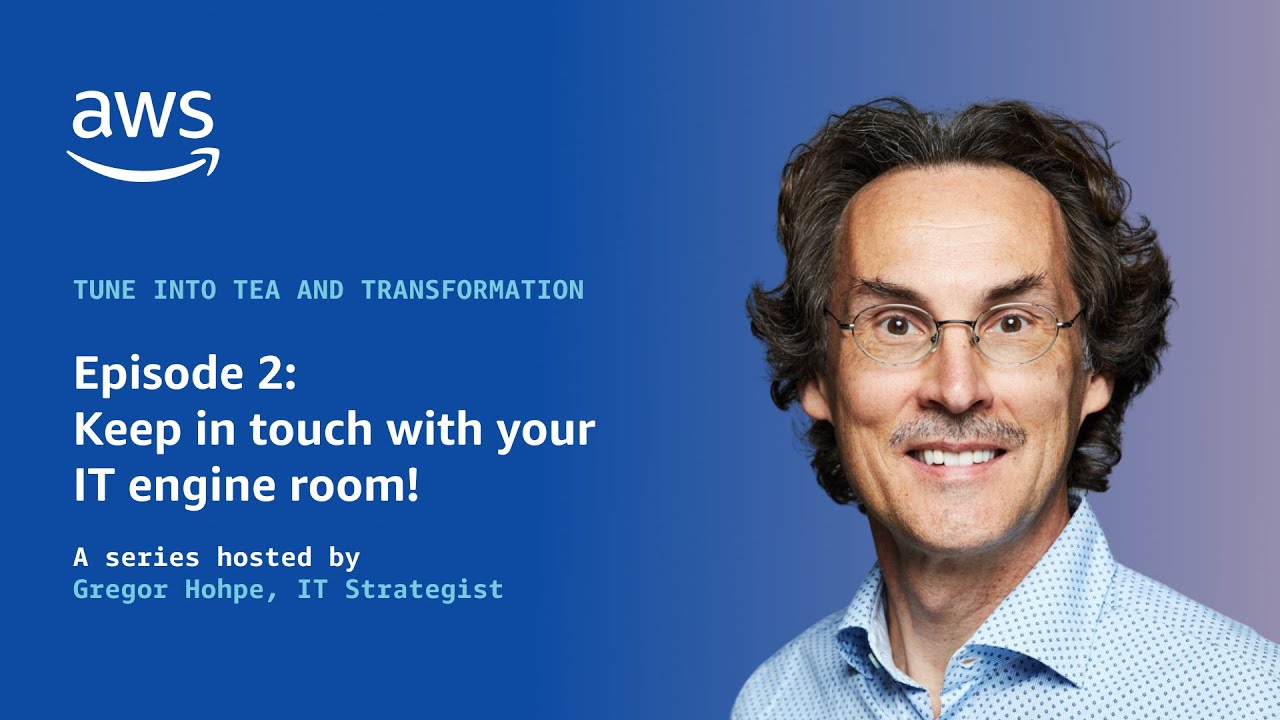 aws

TUNE INTO TEA AND TRANSFORMATION

Episode 2:
Keep in touch with your IT engine room!

A series hosted by
Gregor Hohpe, IT Strategist